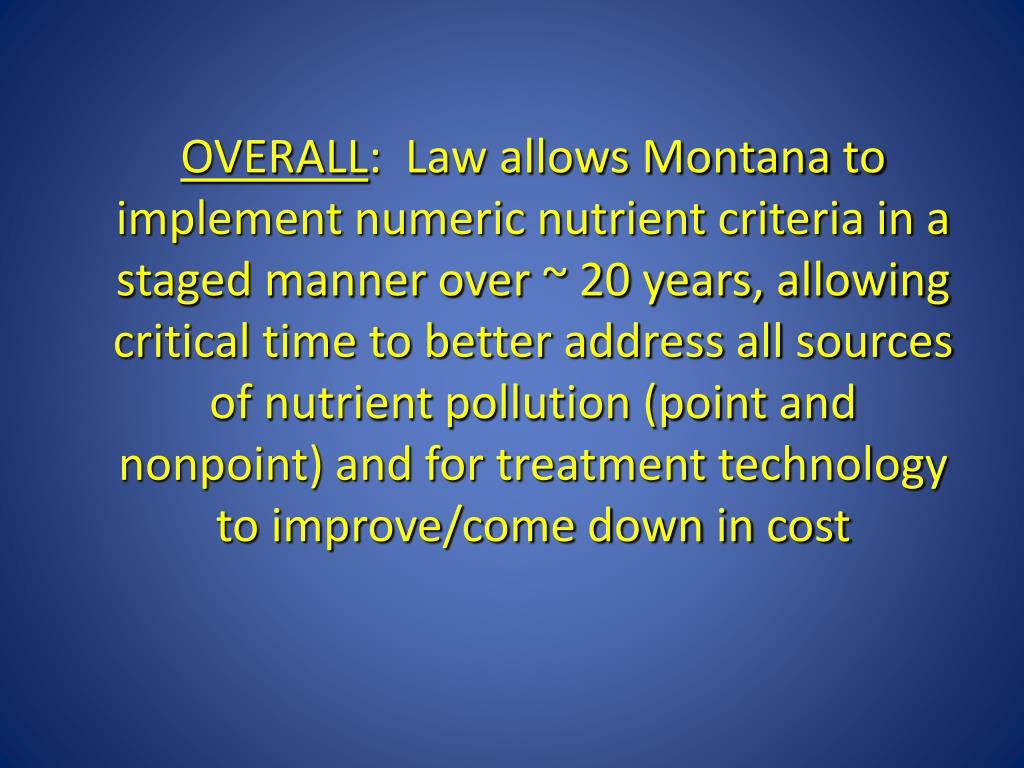 OVERALL: Law allows Montana to implement numeric nutrient criteria in a staged manner over ~ 20 years, allowing critical time to better address all sources of nutrient pollution (point and nonpoint) and for treatment technology to improve/come down in cost